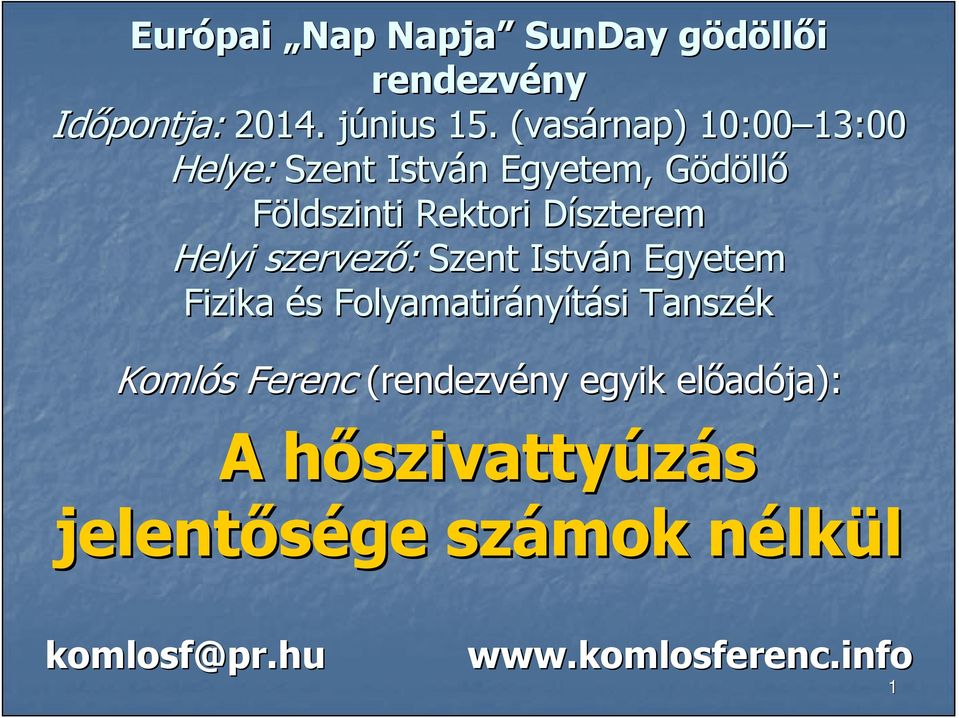 Európai „Nap Napja” SunDay gödöllői rendezvény

Időpontja: 2014. június 15. (vasárnap) 10:00–13:00
Helye: Szent István Egyetem, Gödöllő
Földszinti Rektori Díszterem
Helyi szervező: Szent István Egyetem
Fizika és Folyamatirányítási Tanszék

Komlós Ferenc (rendezvény egyik előadója):

A hőszivattyúzás jelentősége számok nélkül

komlosf@pr.hu www.komlosferenc.info

1